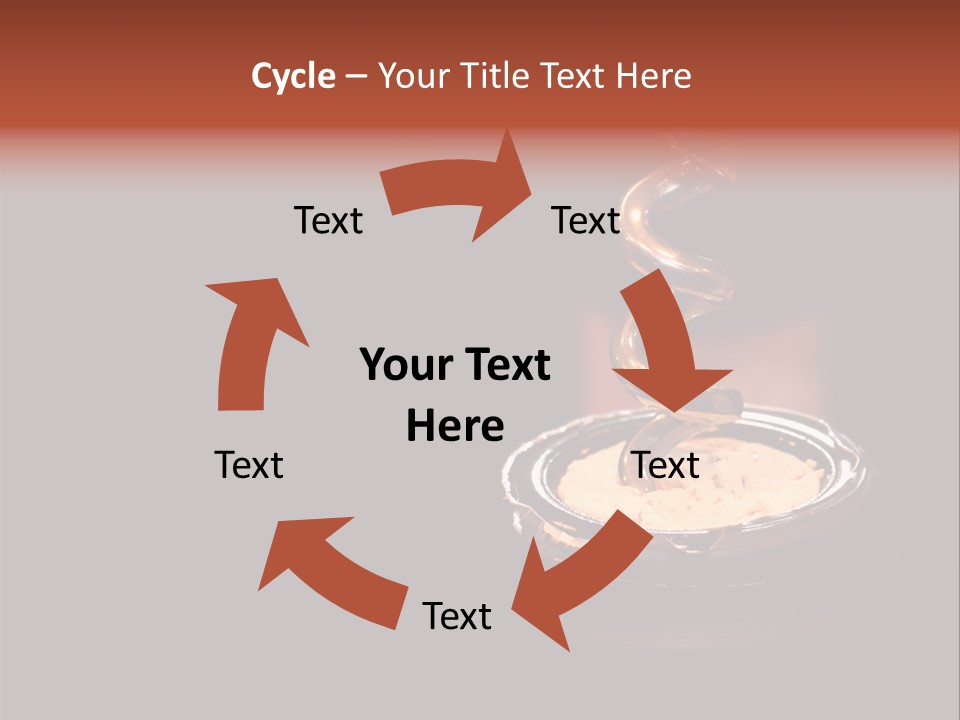 Cycle – Your Title Text Here

Text

Text

Your Text Here

Text

Text

Text